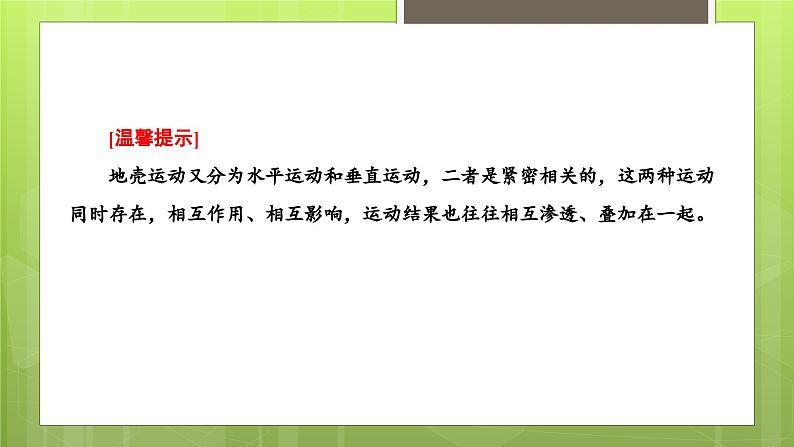 [温馨提示]

地壳运动又分为水平运动和垂直运动，二者是紧密相关的，这两种运动同时存在，相互作用、相互影响，运动结果也往往相互渗透、叠加在一起。